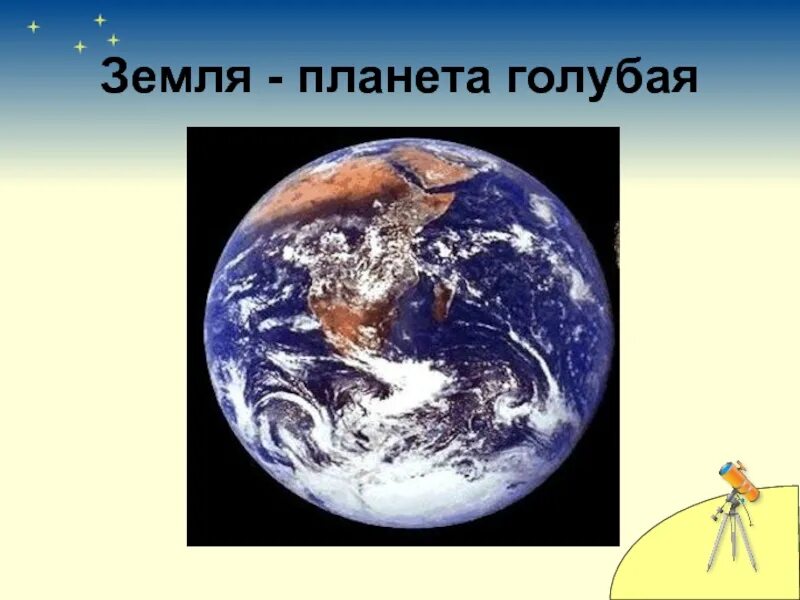 Земля - планета голубая